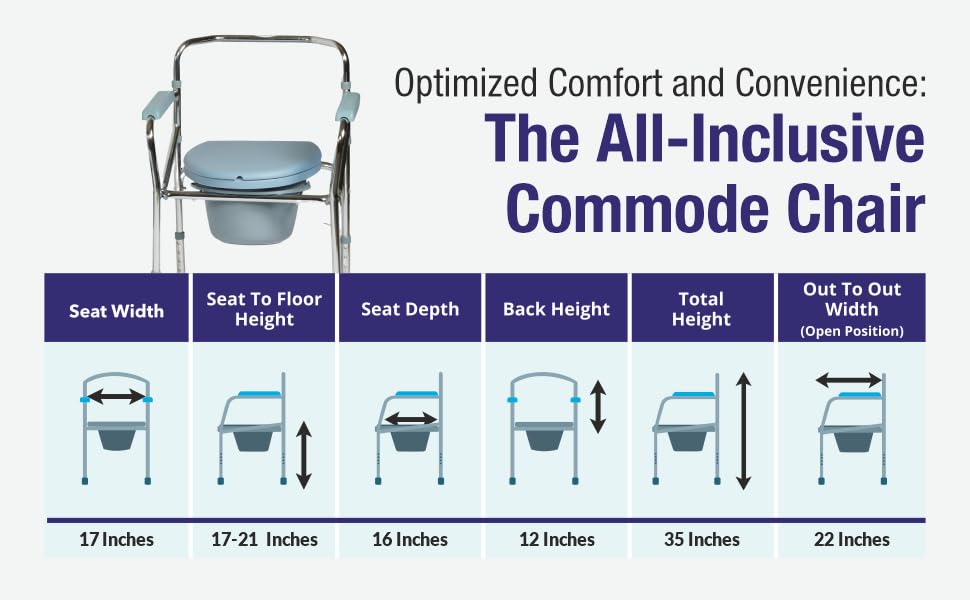 Optimized Comfort and Convenience:
The All-Inclusive Commode Chair

| Seat Width | Seat To Floor Height | Seat Depth | Back Height | Total Height | Out To Out Width (Open Position) |
|---|---|---|---|---|---|
| 17 Inches | 17-21 Inches | 16 Inches | 12 Inches | 35 Inches | 22 Inches |